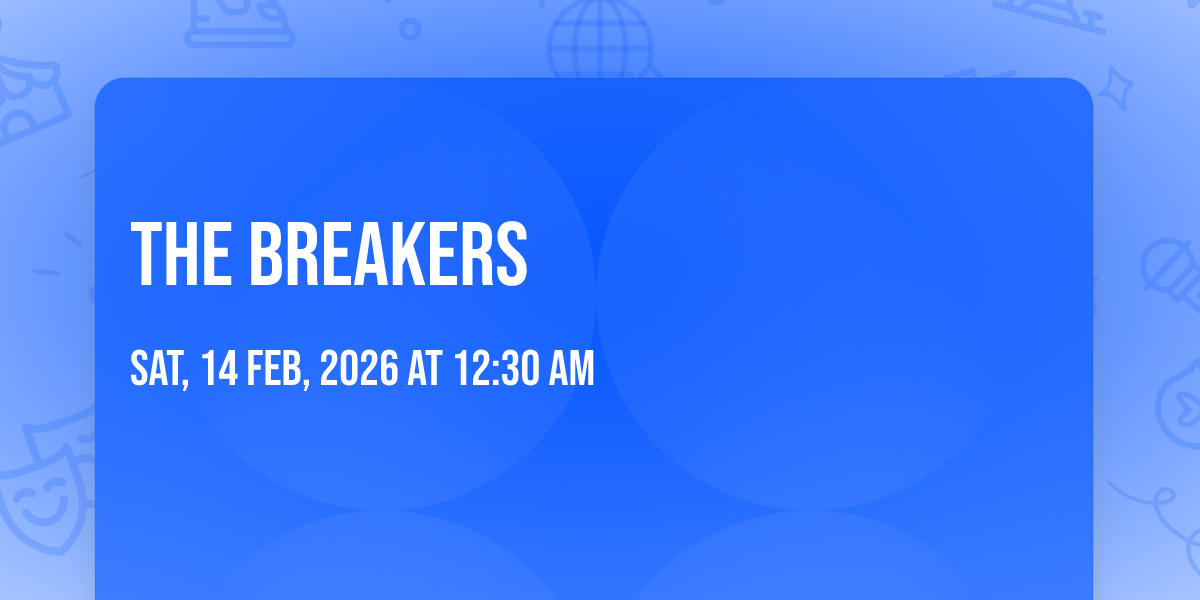 THE BREAKERS

SAT, 14 FEB, 2026 AT 12:30 AM